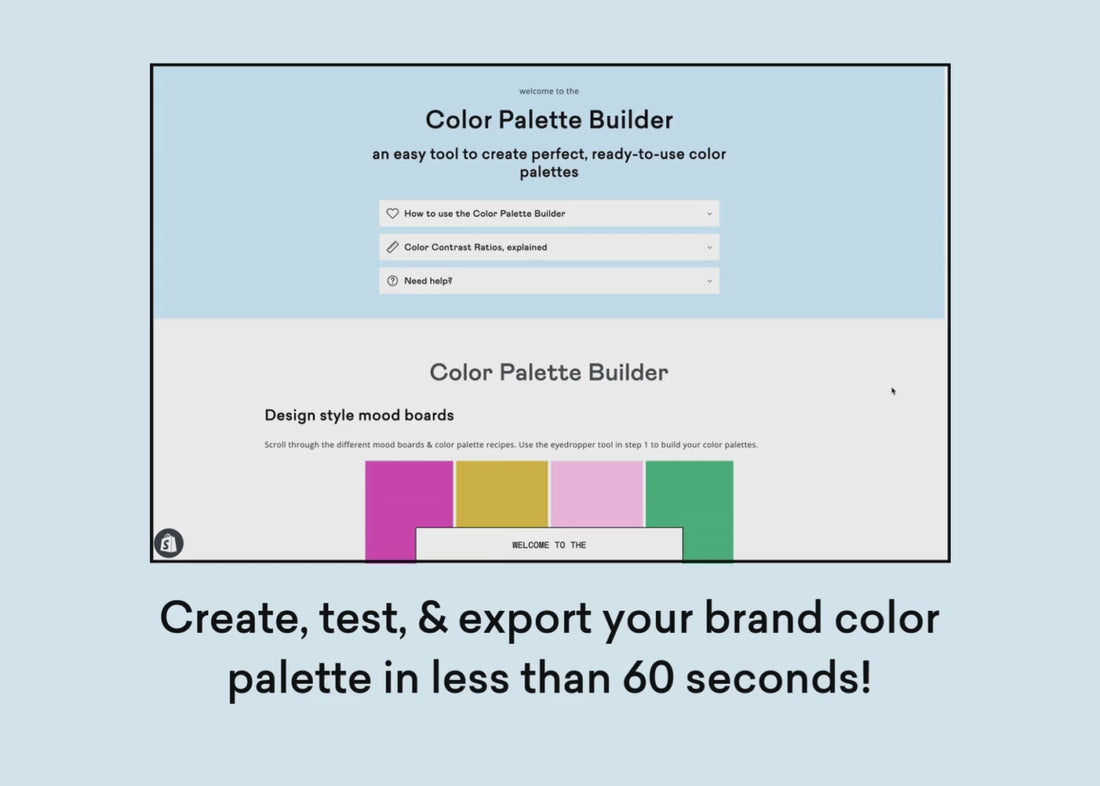 welcome to the

Color Palette Builder

an easy tool to create perfect, ready-to-use color palettes

How to use the Color Palette Builder

Color Contrast Ratios, explained

Need help?

Color Palette Builder

Design style mood boards

Scroll through the different mood boards & color palette recipes. Use the eyedropper tool in step 1 to build your color palettes.

WELCOME TO THE

Create, test, & export your brand color palette in less than 60 seconds!